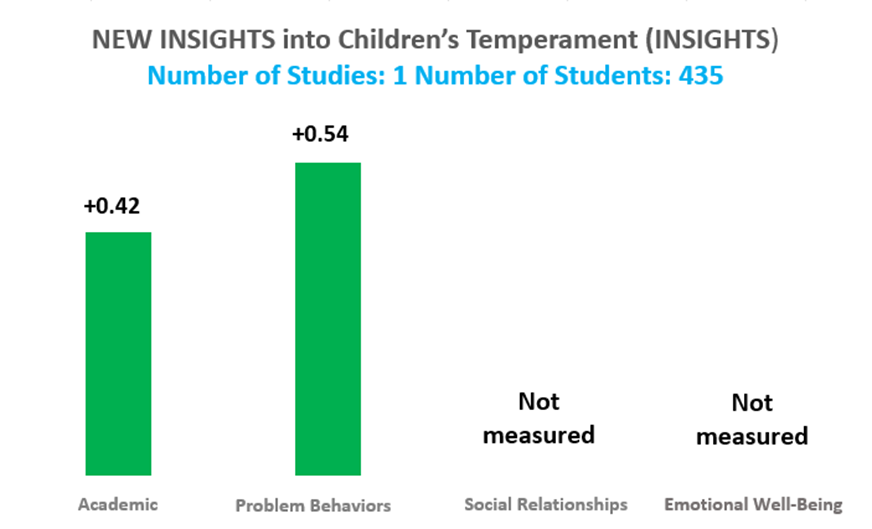 NEW INSIGHTS into Children's Temperament (INSIGHTS)
Number of Studies: 1 Number of Students: 435

+0.42

+0.54

Not measured

Not measured

Academic

Problem Behaviors

Social Relationships

Emotional Well-Being